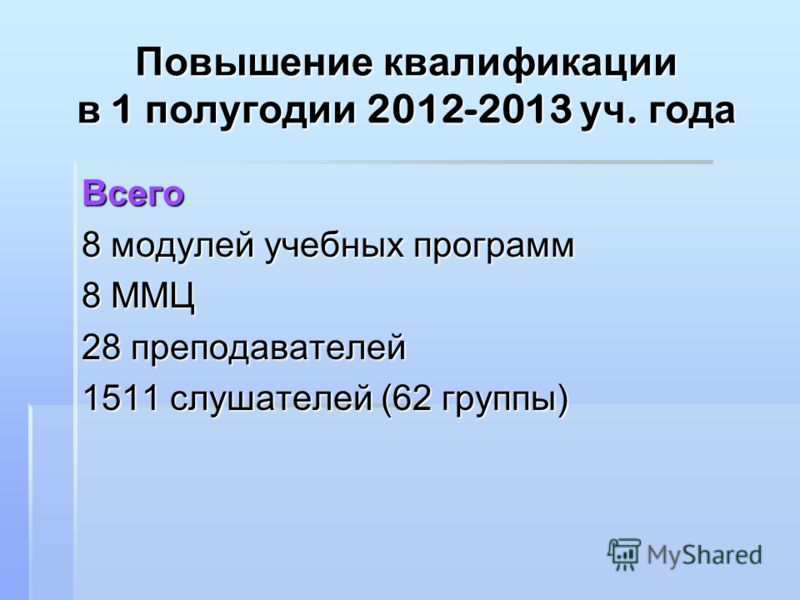 Повышение квалификации в 1 полугодии 2012-2013 уч. года

Всего

8 модулей учебных программ

8 ММЦ

28 преподавателей

1511 слушателей (62 группы)

MyShared